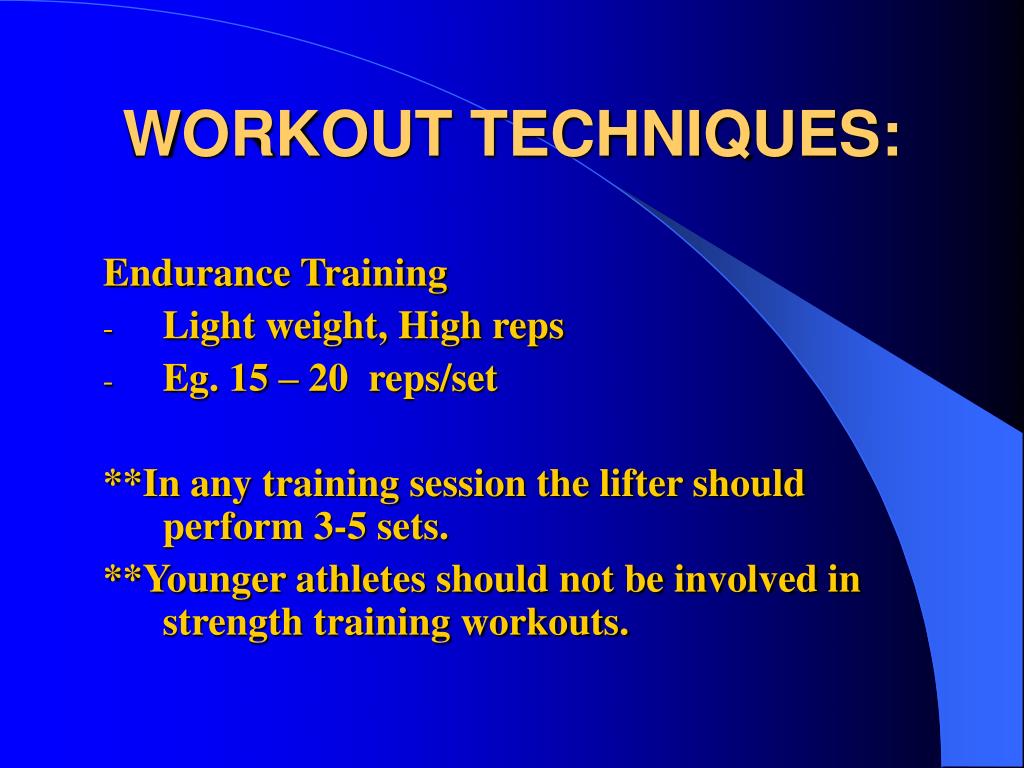 WORKOUT TECHNIQUES:

Endurance Training
- Light weight, High reps
- Eg. 15 – 20 reps/set

**In any training session the lifter should perform 3-5 sets.
**Younger athletes should not be involved in strength training workouts.